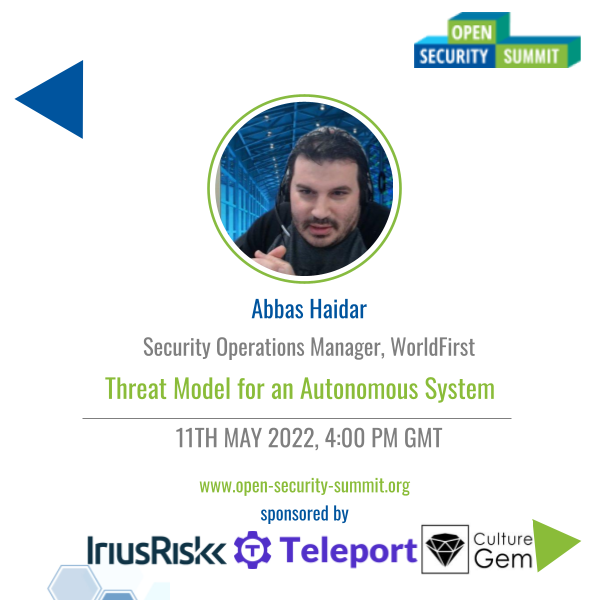 OPEN
SECURITY SUMMIT

Abbas Haidar

Security Operations Manager, WorldFirst

Threat Model for an Autonomous System

11TH MAY 2022, 4:00 PM GMT

www.open-security-summit.org

sponsored by

IriusRisk Teleport Culture Gem